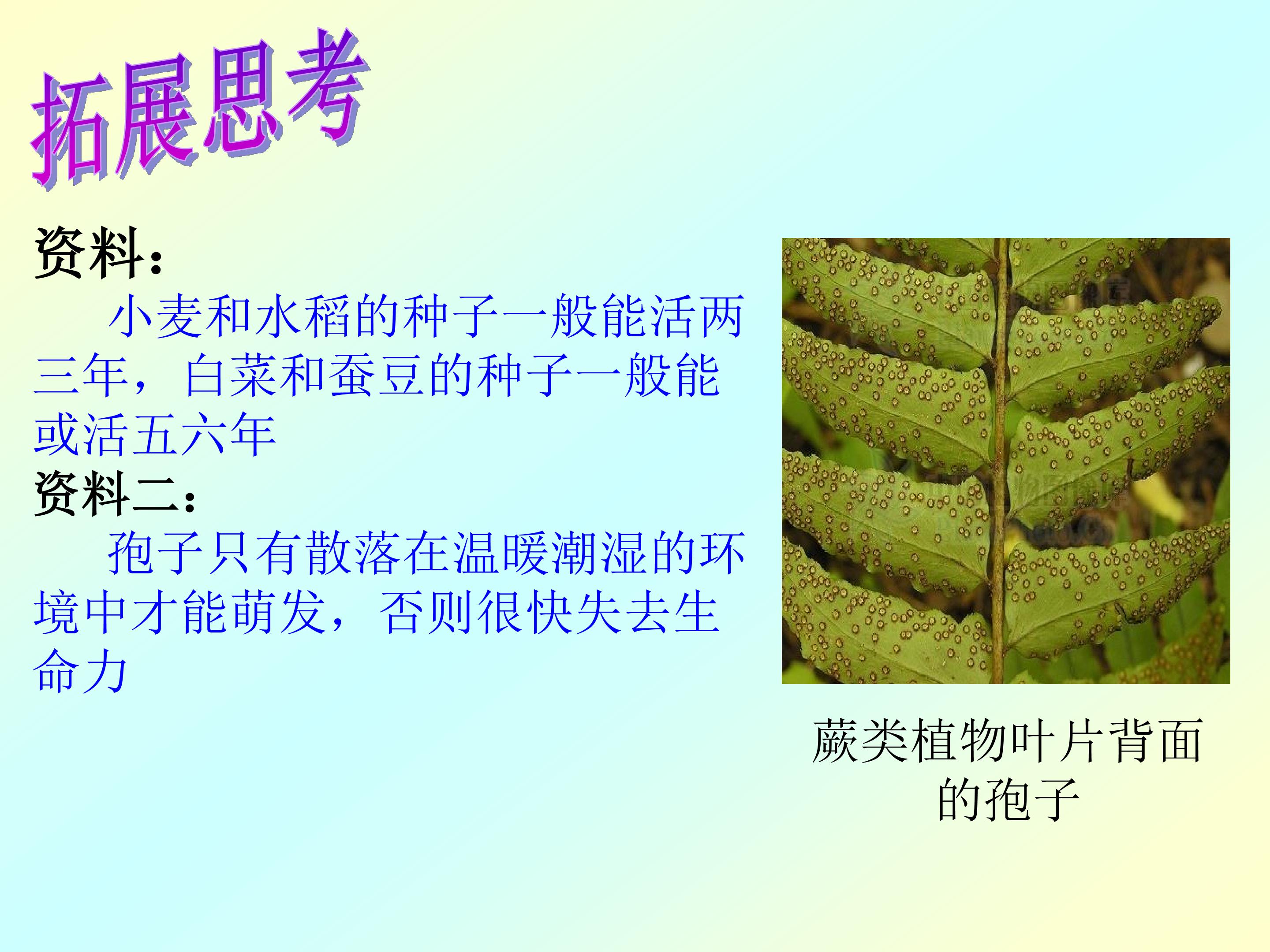 拓展思考

资料：

小麦和水稻的种子一般能活两三年，白菜和蚕豆的种子一般能或活五六年

资料二：

孢子只有散落在温暖潮湿的环境中才能萌发，否则很快失去生命力

蕨类植物叶片背面的孢子